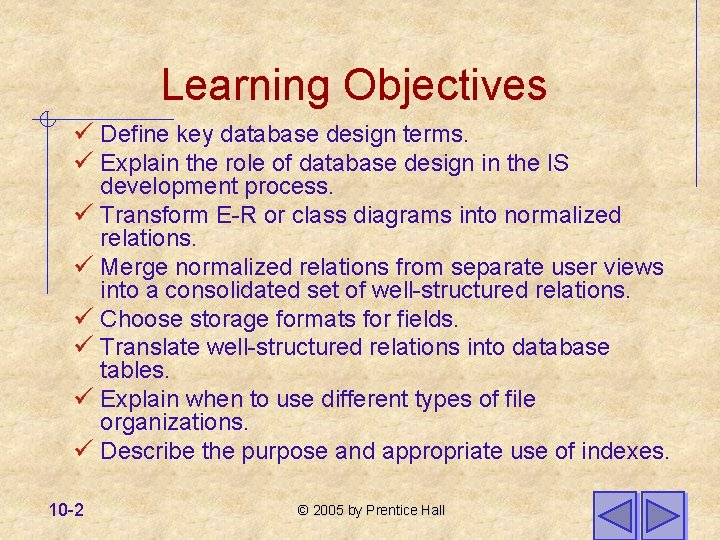 Learning Objectives

✓ Define key database design terms.
✓ Explain the role of database design in the IS development process.
✓ Transform E-R or class diagrams into normalized relations.
✓ Merge normalized relations from separate user views into a consolidated set of well-structured relations.
✓ Choose storage formats for fields.
✓ Translate well-structured relations into database tables.
✓ Explain when to use different types of file organizations.
✓ Describe the purpose and appropriate use of indexes.

10-2

© 2005 by Prentice Hall